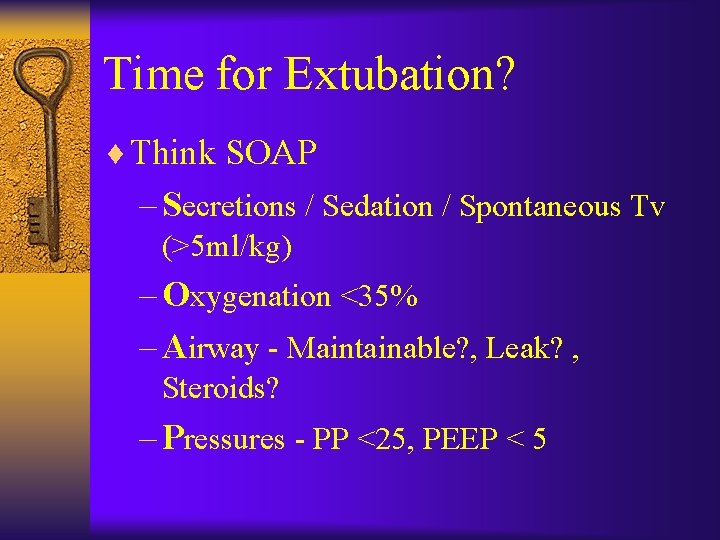 Time for Extubation?

♦ Think SOAP

– Secretions / Sedation / Spontaneous Tv (>5ml/kg)

– Oxygenation <35%

– Airway - Maintainable?, Leak? , Steroids?

– Pressures - PP <25, PEEP < 5